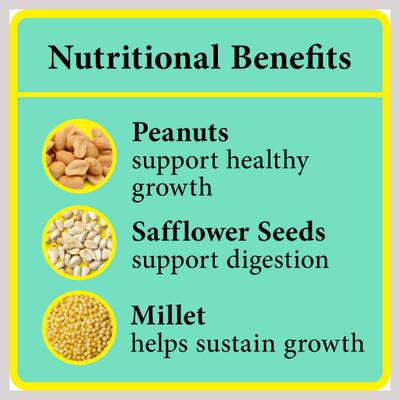 Nutritional Benefits

Peanuts
support healthy growth

Safflower Seeds
support digestion

Millet
helps sustain growth